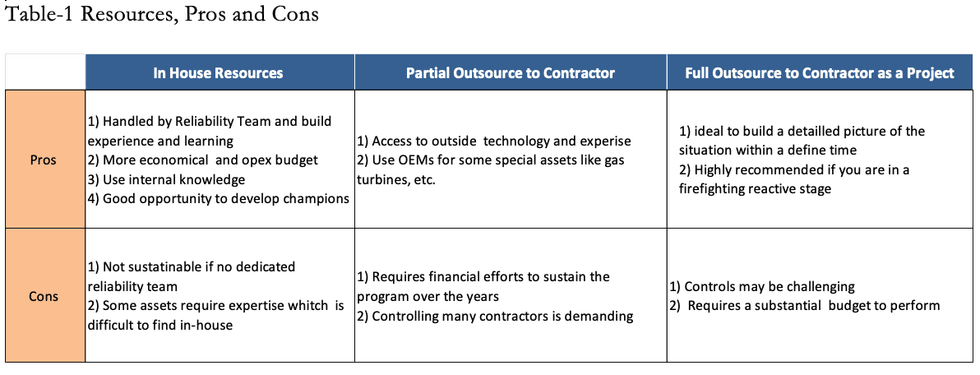 Table-1 Resources, Pros and Cons

| | In House Resources | Partial Outsource to Contractor | Full Outsource to Contractor as a Project |
|---|---|---|---|
| Pros | 1) Handled by Reliability Team and build experience and learning 2) More economical and opex budget 3) Use internal knowledge 4) Good opportunity to develop champions | 1) Access to outside technology and experise 2) Use OEMs for some special assets like gas turbines, etc. | 1) ideal to build a detailled picture of the situation within a define time 2) Highly recommended if you are in a firefighting reactive stage |
| Cons | 1) Not sustainable if no dedicated reliability team 2) Some assets require expertise whitch is difficult to find in-house | 1) Requires financial efforts to sustain the program over the years 2) Controlling many contractors is demanding | 1) Controls may be challenging 2) Requires a substantial budget to perform |